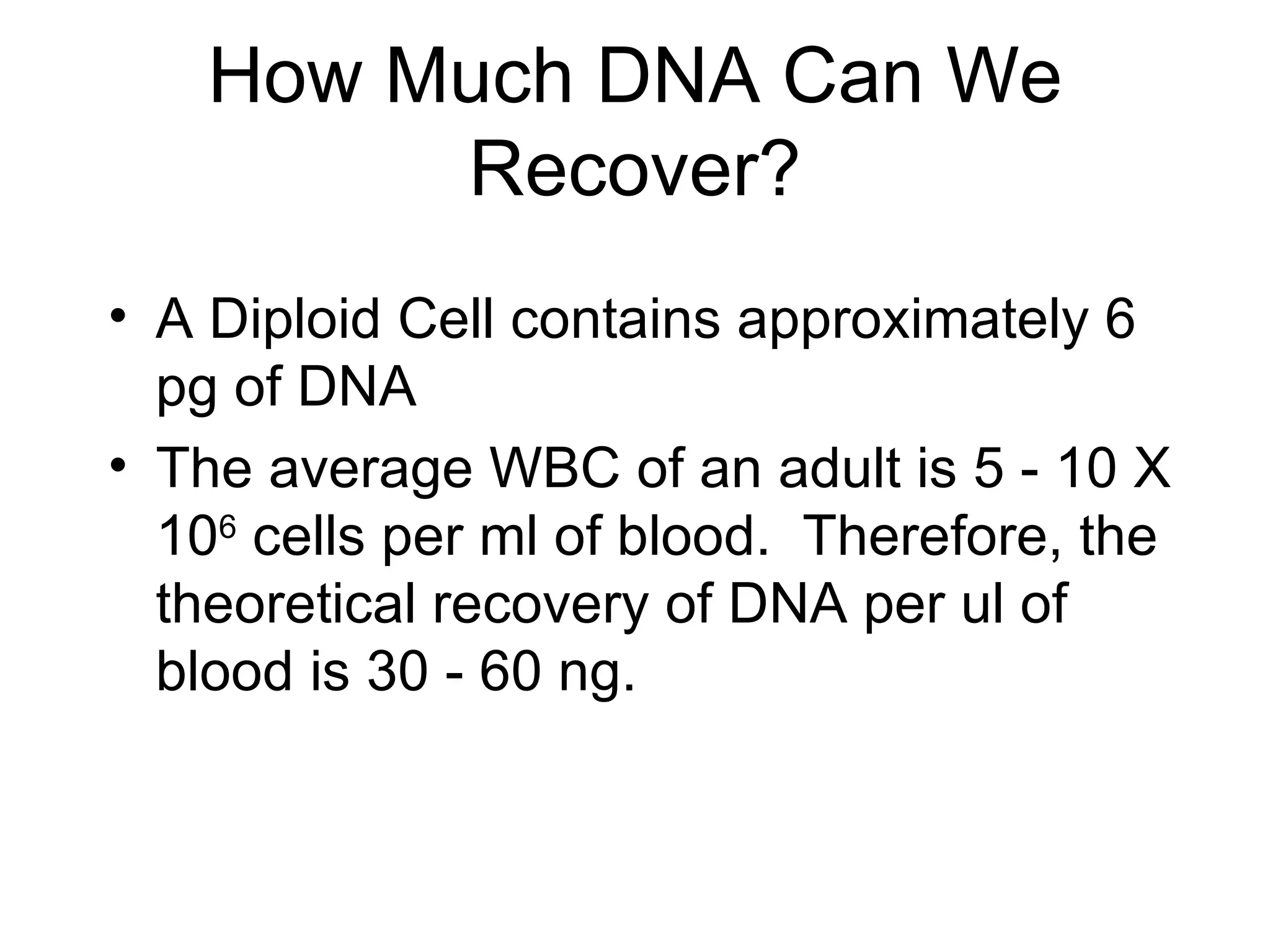 How Much DNA Can We Recover?

• A Diploid Cell contains approximately 6 pg of DNA
• The average WBC of an adult is 5 - 10 X $10^6$ cells per ml of blood. Therefore, the theoretical recovery of DNA per ul of blood is 30 - 60 ng.